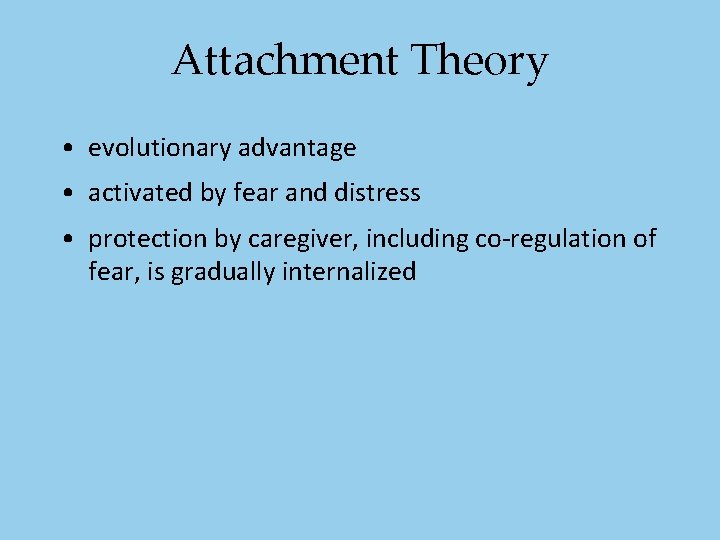 Attachment Theory

• evolutionary advantage

• activated by fear and distress

• protection by caregiver, including co-regulation of fear, is gradually internalized